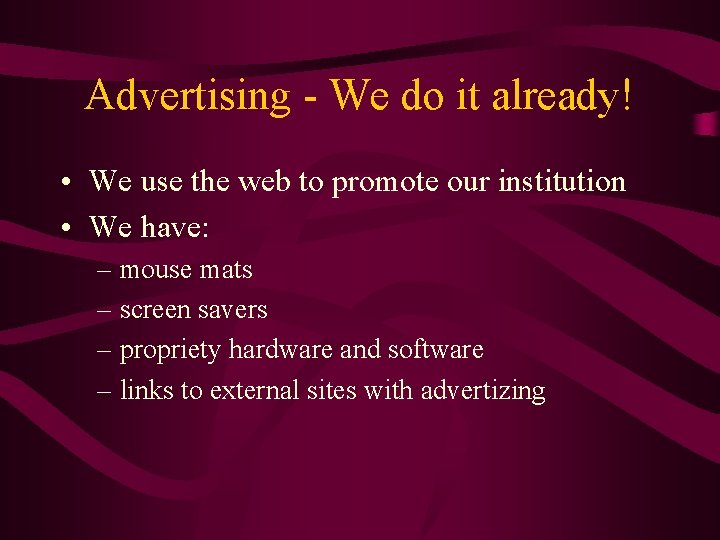 Advertising - We do it already!

• We use the web to promote our institution
• We have:
– mouse mats
– screen savers
– propriety hardware and software
– links to external sites with advertizing